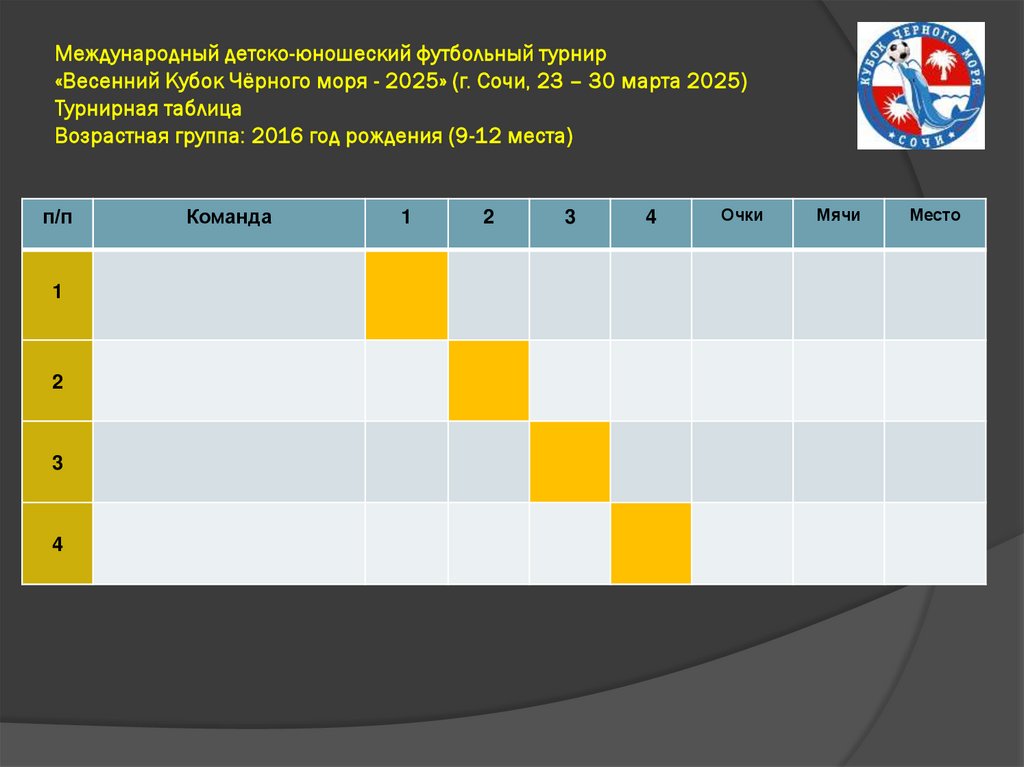 Международный детско-юношеский футбольный турнир
«Весенний Кубок Чёрного моря - 2025» (г. Сочи, 23 – 30 марта 2025)
Турнирная таблица
Возрастная группа: 2016 год рождения (9-12 места)

КУБОК ЧЕРНОГО МОРЯ
СОЧИ

| п/п | Команда | 1 | 2 | 3 | 4 | Очки | Мячи | Место |
|---|---|---|---|---|---|---|---|---|
| 1 | | | | | | | | |
| 2 | | | | | | | | |
| 3 | | | | | | | | |
| 4 | | | | | | | | |